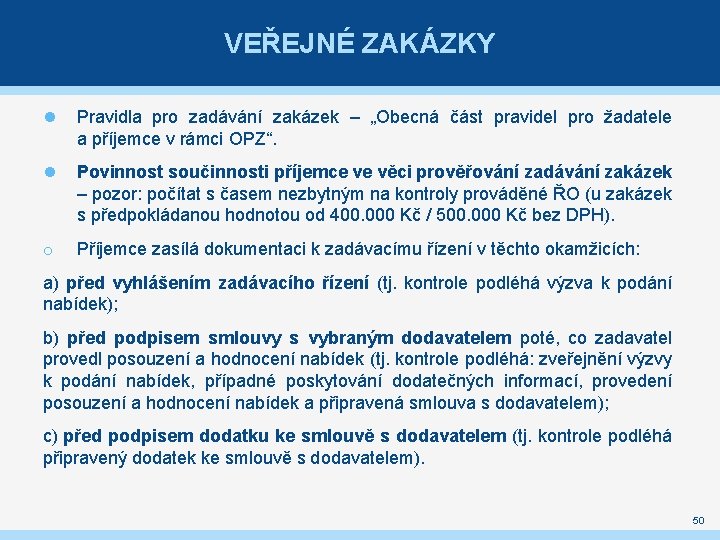 VEŘEJNÉ ZAKÁZKY

Pravidla pro zadávání zakázek – „Obecná část pravidel pro žadatele a příjemce v rámci OPZ“.

Povinnost součinnosti příjemce ve věci prověřování zadávání zakázek – pozor: počítat s časem nezbytným na kontroly prováděné ŘO (u zakázek s předpokládanou hodnotou od 400.000 Kč / 500.000 Kč bez DPH).

Příjemce zasílá dokumentaci k zadávacímu řízení v těchto okamžicích:

a) před vyhlášením zadávacího řízení (tj. kontrole podléhá výzva k podání nabídek);

b) před podpisem smlouvy s vybraným dodavatelem poté, co zadavatel provedl posouzení a hodnocení nabídek (tj. kontrole podléhá: zveřejnění výzvy k podání nabídek, případné poskytování dodatečných informací, provedení posouzení a hodnocení nabídek a připravená smlouva s dodavatelem);

c) před podpisem dodatku ke smlouvě s dodavatelem (tj. kontrole podléhá připravený dodatek ke smlouvě s dodavatelem).

50